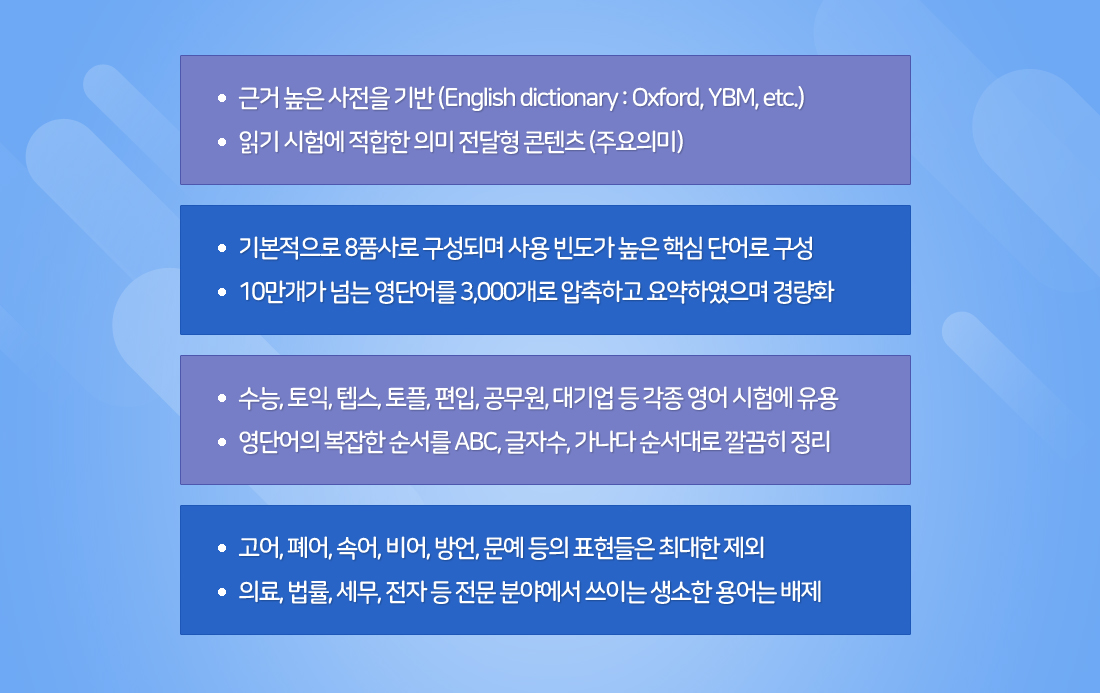 • 근거 높은 사전을 기반 (English dictionary : Oxford, YBM, etc.)
• 읽기 시험에 적합한 의미 전달형 콘텐츠 (주요의미)

• 기본적으로 8품사로 구성되며 사용 빈도가 높은 핵심 단어로 구성
• 10만개가 넘는 영단어를 3,000개로 압축하고 요약하였으며 경량화

• 수능, 토익, 텝스, 토플, 편입, 공무원, 대기업 등 각종 영어 시험에 유용
• 영단어의 복잡한 순서를 ABC, 글자수, 가나다 순서대로 깔끔히 정리

• 고어, 폐어, 속어, 비어, 방언, 문예 등의 표현들은 최대한 제외
• 의료, 법률, 세무, 전자 등 전문 분야에서 쓰이는 생소한 용어는 배제